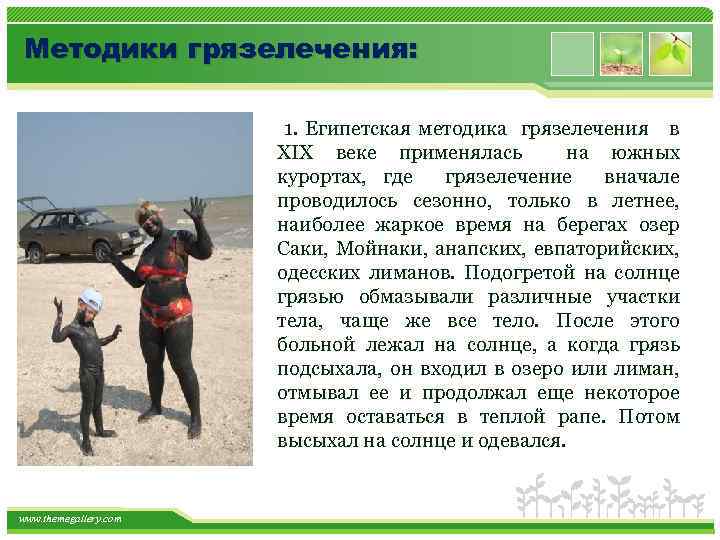 Методики грязелечения:

1. Египетская методика грязелечения в XIX веке применялась на южных курортах, где грязелечение вначале проводилось сезонно, только в летнее, наиболее жаркое время на берегах озер Саки, Мойнаки, анапских, евпаторийских, одесских лиманов. Подогретой на солнце грязью обмазывали различные участки тела, чаще же все тело. После этого больной лежал на солнце, а когда грязь подсыхала, он входил в озеро или лиман, отмывал ее и продолжал еще некоторое время оставаться в теплой рапе. Потом высыхал на солнце и одевался.

www.themegallery.com